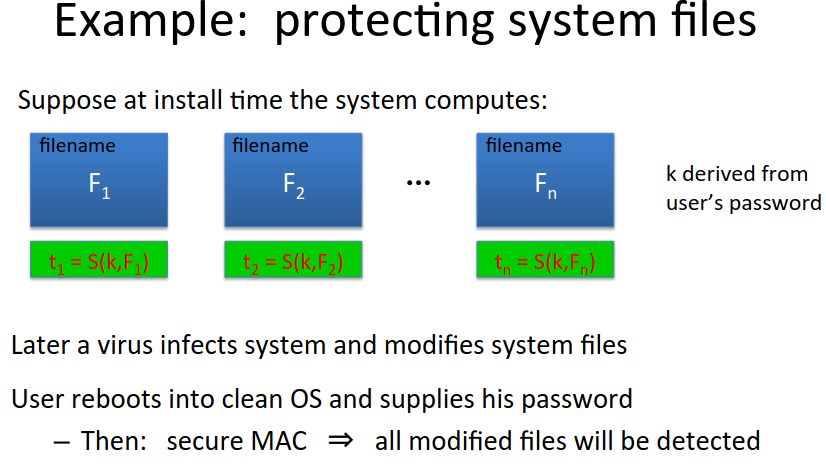 Example: protecting system files

Suppose at install time the system computes:

filename
$F_1$

filename
$F_2$

…

filename
$F_n$

k derived from user's password

$t_1 = S(k,F_1)$

$t_2 = S(k,F_2)$

$t_n = S(k,F_n)$

Later a virus infects system and modifies system files

User reboots into clean OS and supplies his password

– Then: secure MAC $\Rightarrow$ all modified files will be detected